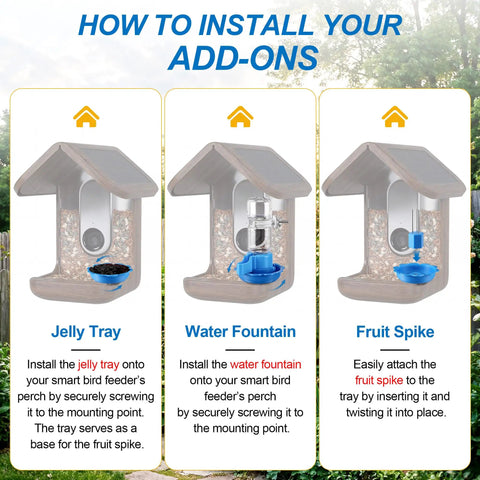 HOW TO INSTALL YOUR ADD-ONS

Jelly Tray

Install the jelly tray onto your smart bird feeder's perch by securely screwing it to the mounting point. The tray serves as a base for the fruit spike.

Water Fountain

Install the water fountain onto your smart bird feeder's perch by securely screwing it to the mounting point.

Fruit Spike

Easily attach the fruit spike to the tray by inserting it and twisting it into place.